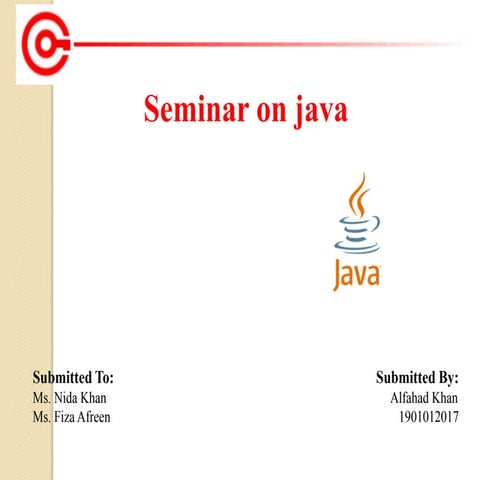 Seminar on java

Java

Submitted To:
Ms. Nida Khan
Ms. Fiza Afreen

Submitted By:
Alfahad Khan
1901012017